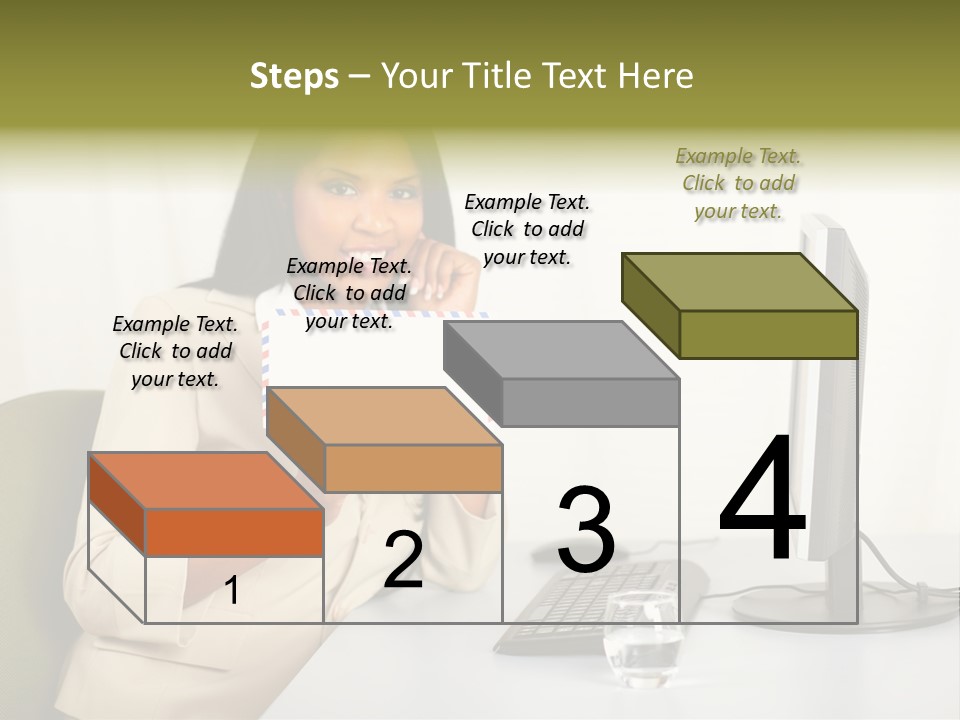 Steps – Your Title Text Here

Example Text. Click to add your text.

Example Text. Click to add your text.

Example Text. Click to add your text.

Example Text. Click to add your text.

1

2

3

4